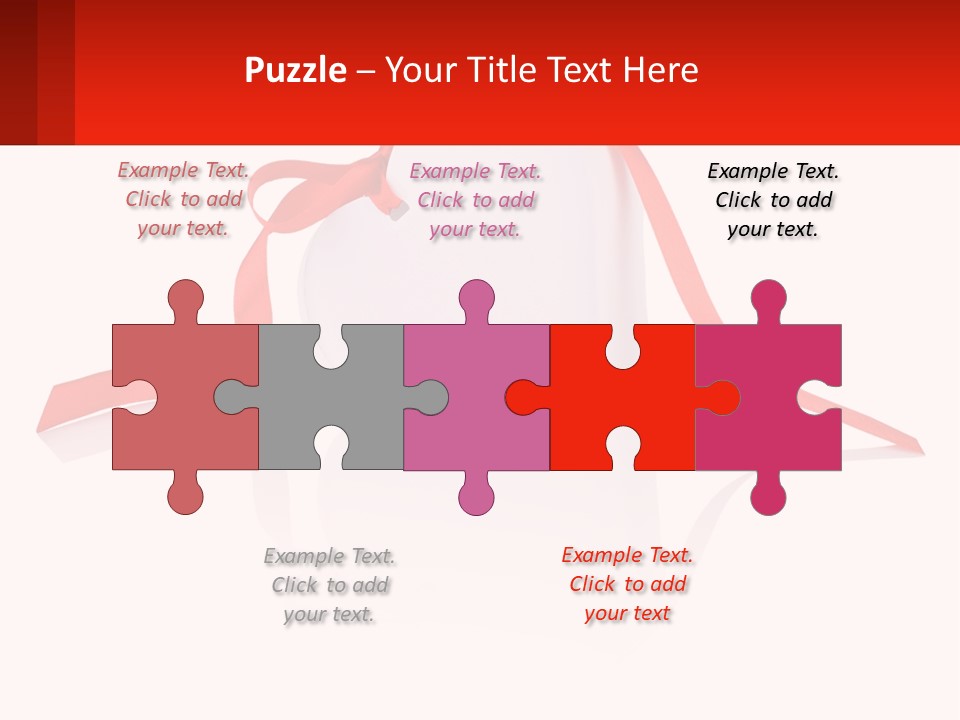 Puzzle – Your Title Text Here

Example Text. Click to add your text.

Example Text. Click to add your text.

Example Text. Click to add your text.

Example Text. Click to add your text.

Example Text. Click to add your text